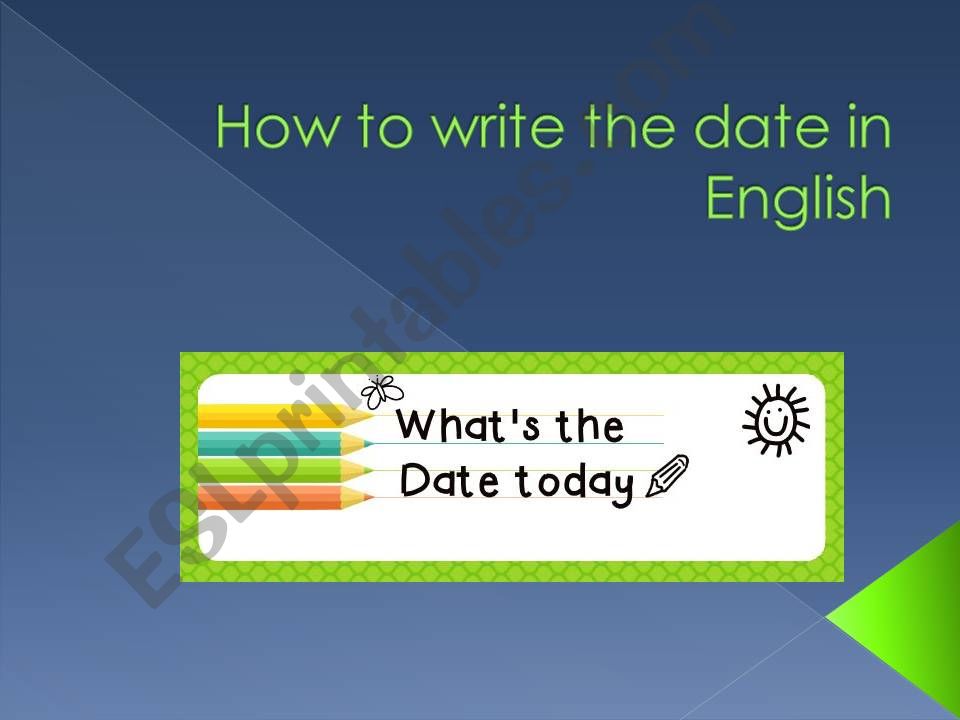 How to write the date in English

What's the Date today

ESLprintables.com